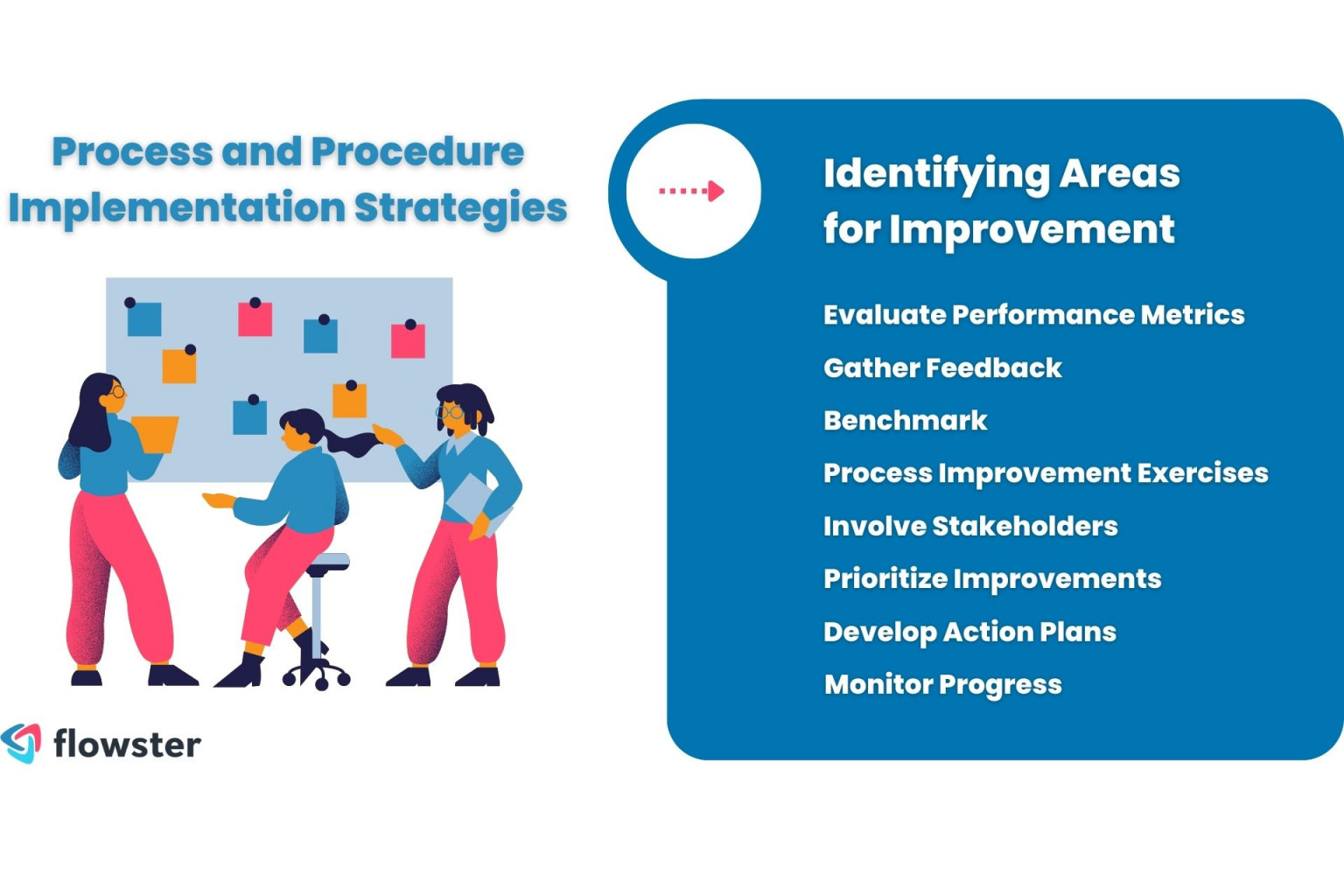 Process and Procedure Implementation Strategies

flowster

Identifying Areas for Improvement

Evaluate Performance Metrics

Gather Feedback

Benchmark

Process Improvement Exercises

Involve Stakeholders

Prioritize Improvements

Develop Action Plans

Monitor Progress